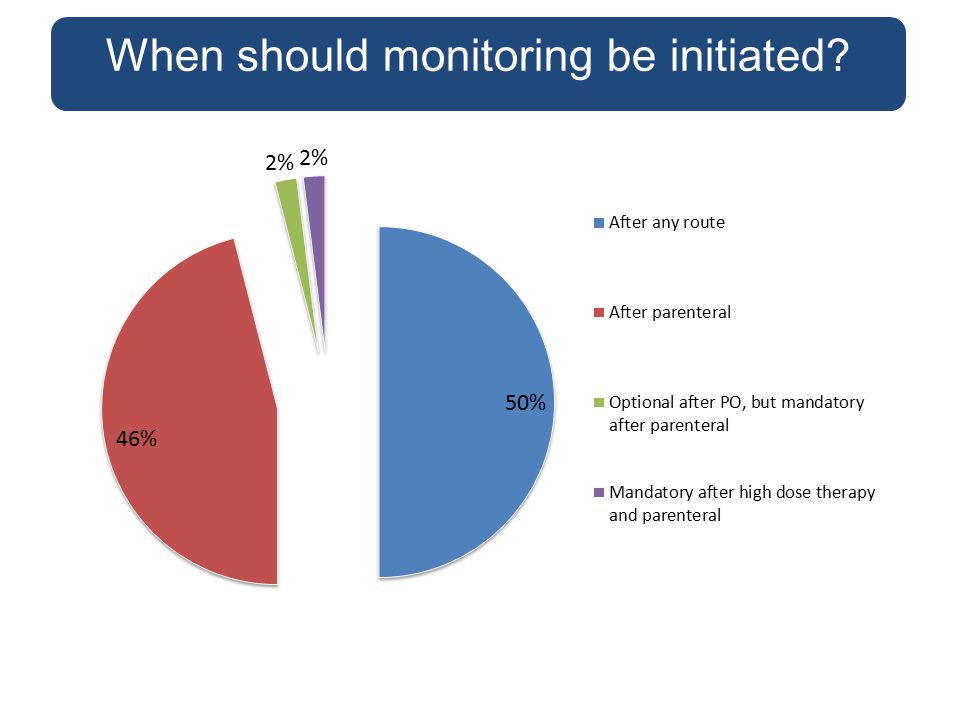 When should monitoring be initiated?

2%
2%
50%
46%

After any route

After parenteral

Optional after PO, but mandatory after parenteral

Mandatory after high dose therapy and parenteral